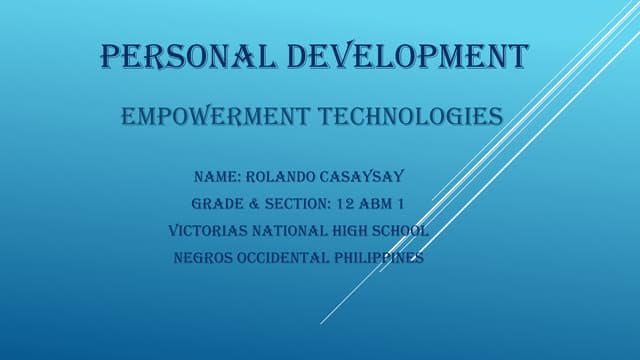 PERSONAL DEVELOPMENT

EMPOWERMENT TECHNOLOGIES

NAME: ROLANDO CASAYSAY
GRADE & SECTION: 12 ABM 1
VICTORIAS NATIONAL HIGH SCHOOL
NEGROS OCCIDENTAL PHILIPPINES